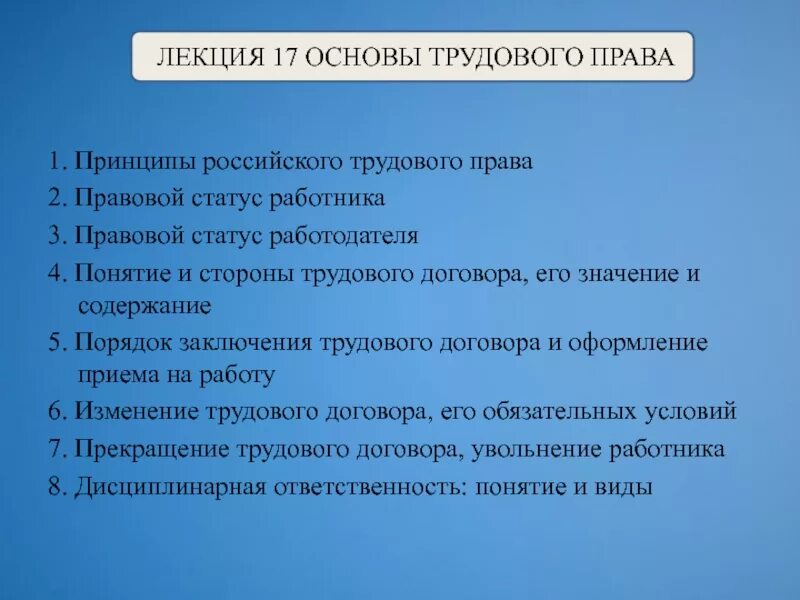 ЛЕКЦИЯ 17 ОСНОВЫ ТРУДОВОГО ПРАВА

1. Принципы российского трудового права
2. Правовой статус работника
3. Правовой статус работодателя
4. Понятие и стороны трудового договора, его значение и содержание
5. Порядок заключения трудового договора и оформление приема на работу
6. Изменение трудового договора, его обязательных условий
7. Прекращение трудового договора, увольнение работника
8. Дисциплинарная ответственность: понятие и виды